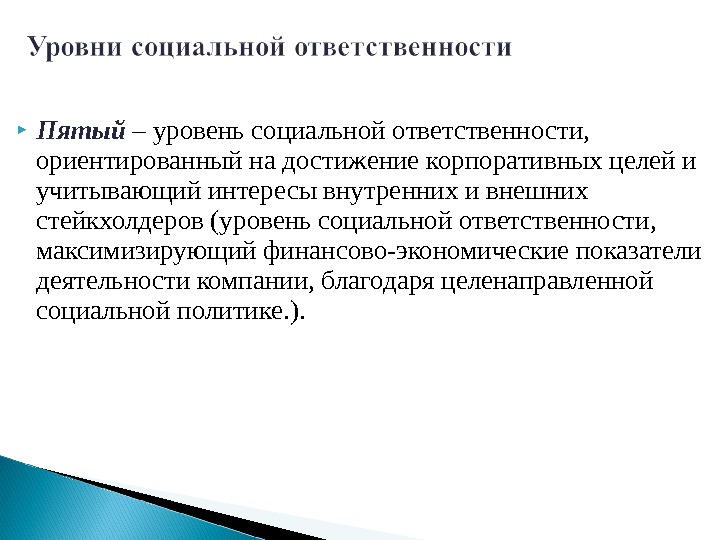 Уровни социальной ответственности

Пятый – уровень социальной ответственности, ориентированный на достижение корпоративных целей и учитывающий интересы внутренних и внешних стейкхолдеров (уровень социальной ответственности, максимизирующий финансово-экономические показатели деятельности компании, благодаря целенаправленной социальной политике.).